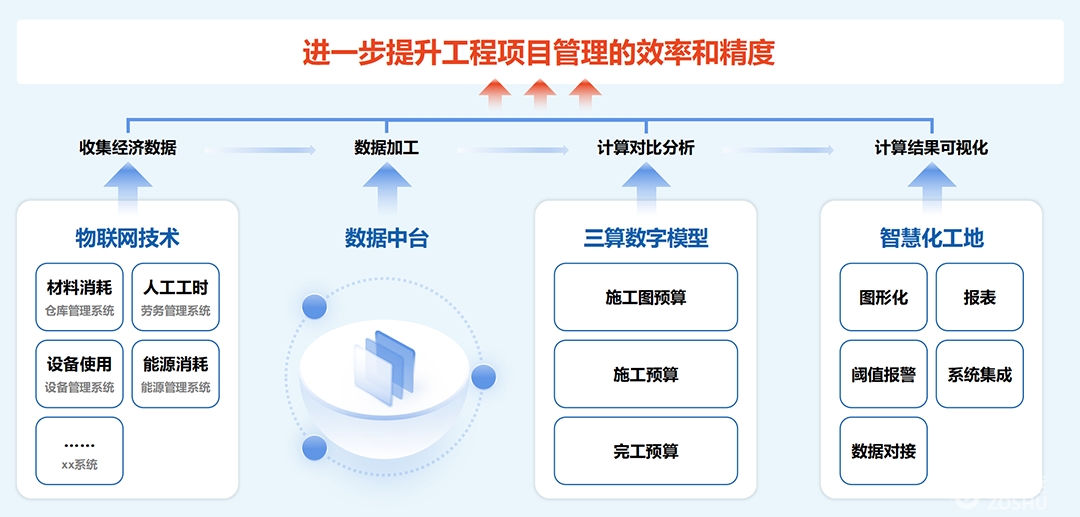 进一步提升工程项目管理的效率和精度

收集经济数据
数据加工
计算对比分析
计算结果可视化

物联网技术
材料消耗
仓库管理系统
人工工时
劳务管理系统
设备使用
设备管理系统
能源消耗
能源管理系统
……
xx系统

数据中台

三算数字模型
施工图预算
施工预算
完工预算

智慧化工地
图形化
报表
阈值报警
系统集成
数据对接